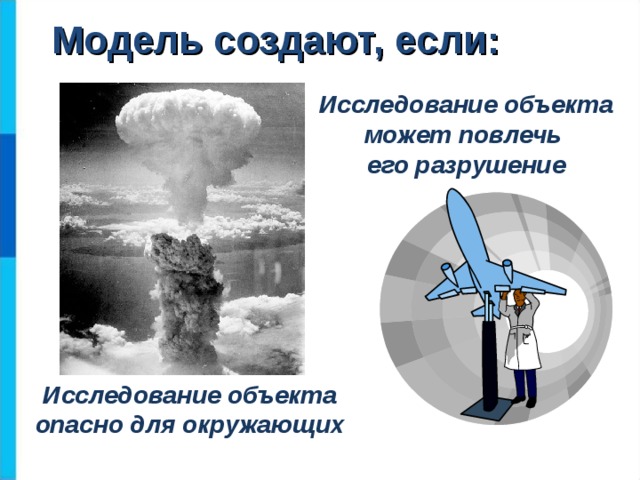 Модель создают, если:

Исследование объекта может повлечь его разрушение

Исследование объекта опасно для окружающих